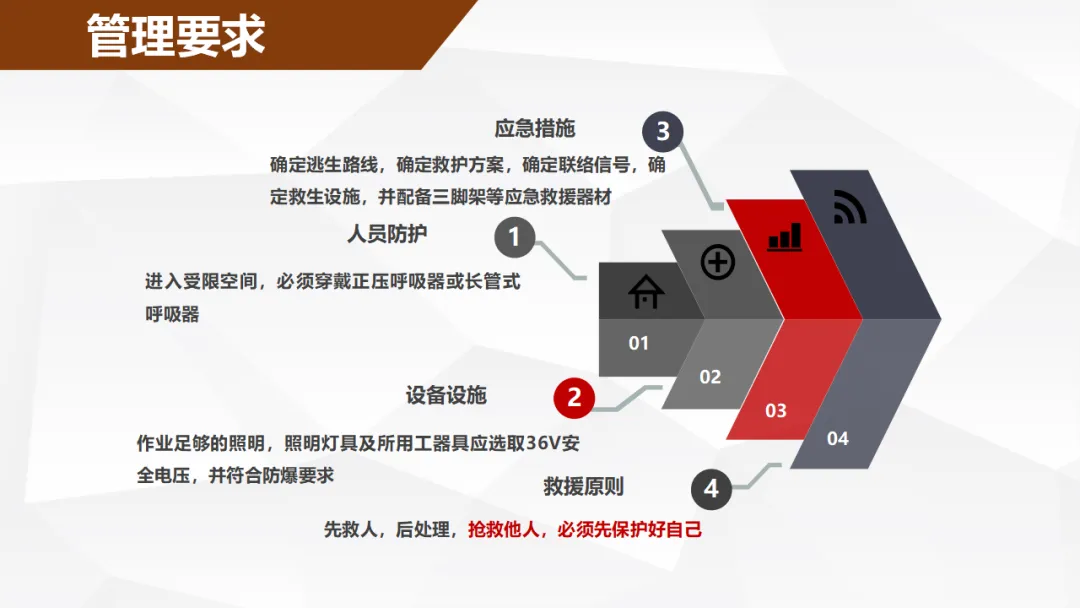 管理要求

应急措施

3

确定逃生路线，确定救护方案，确定联络信号，确定救生设施，并配备三脚架等应急救援器材

人员防护

1

进入受限空间，必须穿戴正压呼吸器或长管式呼吸器

01

02

03

04

设备设施

2

作业足够的照明，照明灯具及所用工器具应选取36V安全电压，并符合防爆要求

救援原则

4

先救人，后处理，抢救他人，必须先保护好自己